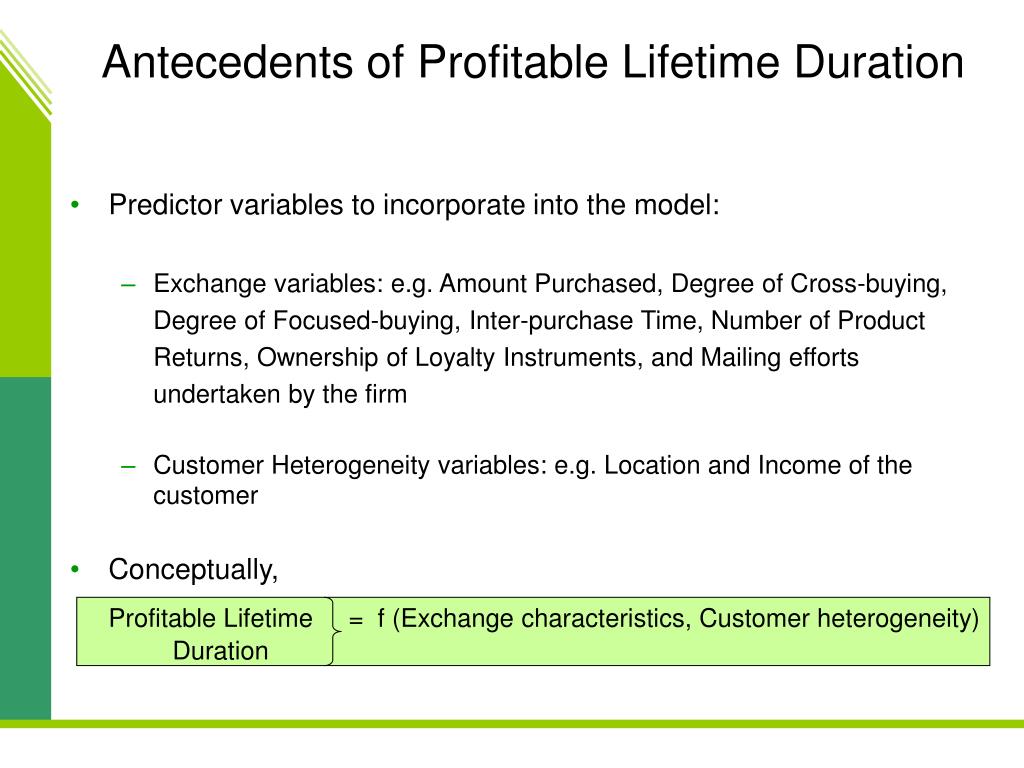 Antecedents of Profitable Lifetime Duration

• Predictor variables to incorporate into the model:

– Exchange variables: e.g. Amount Purchased, Degree of Cross-buying, Degree of Focused-buying, Inter-purchase Time, Number of Product Returns, Ownership of Loyalty Instruments, and Mailing efforts undertaken by the firm

– Customer Heterogeneity variables: e.g. Location and Income of the customer

• Conceptually,

Profitable Lifetime Duration = f (Exchange characteristics, Customer heterogeneity)